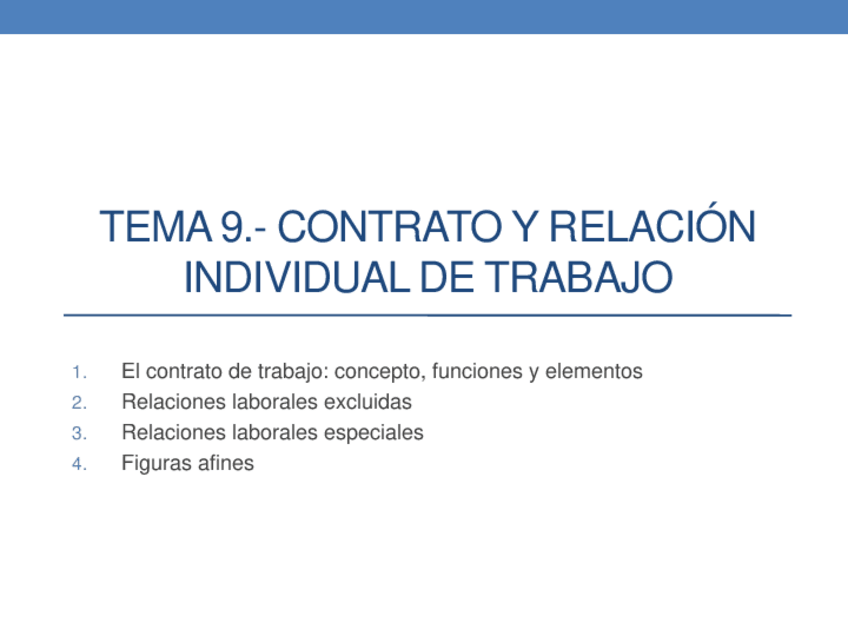 TEMA 9.- CONTRATO Y RELACIÓN INDIVIDUAL DE TRABAJO

1. El contrato de trabajo: concepto, funciones y elementos
2. Relaciones laborales excluidas
3. Relaciones laborales especiales
4. Figuras afines